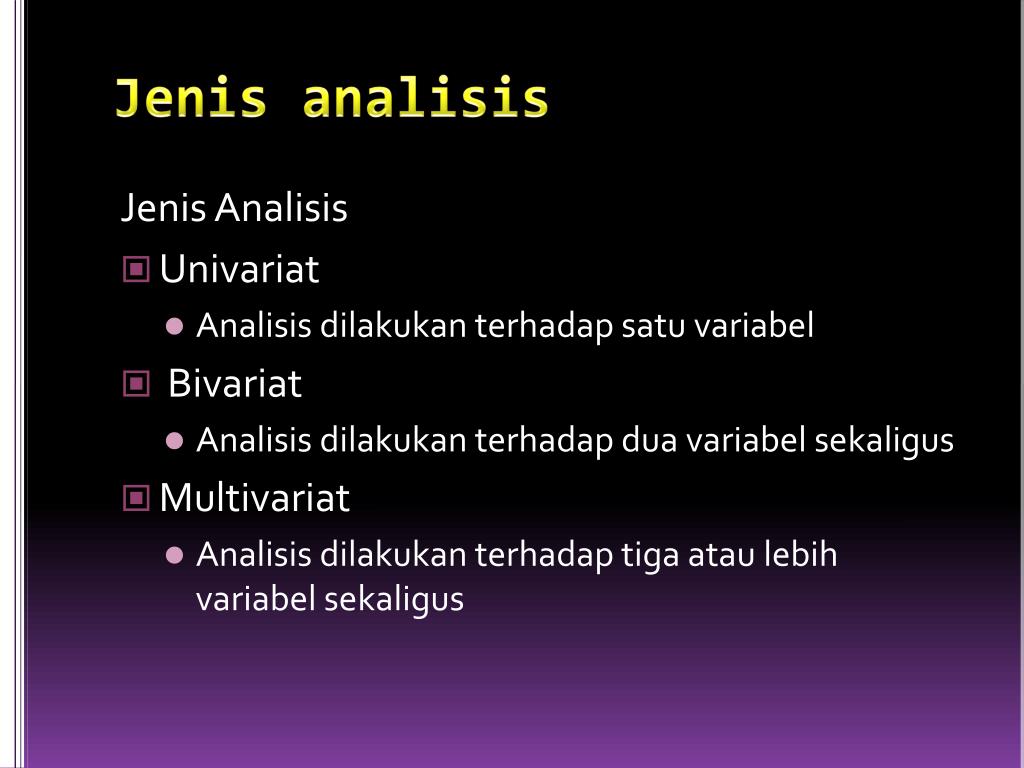 Jenis analisis

Jenis Analisis

Univariat

Analisis dilakukan terhadap satu variabel

Bivariat

Analisis dilakukan terhadap dua variabel sekaligus

Multivariat

Analisis dilakukan terhadap tiga atau lebih variabel sekaligus